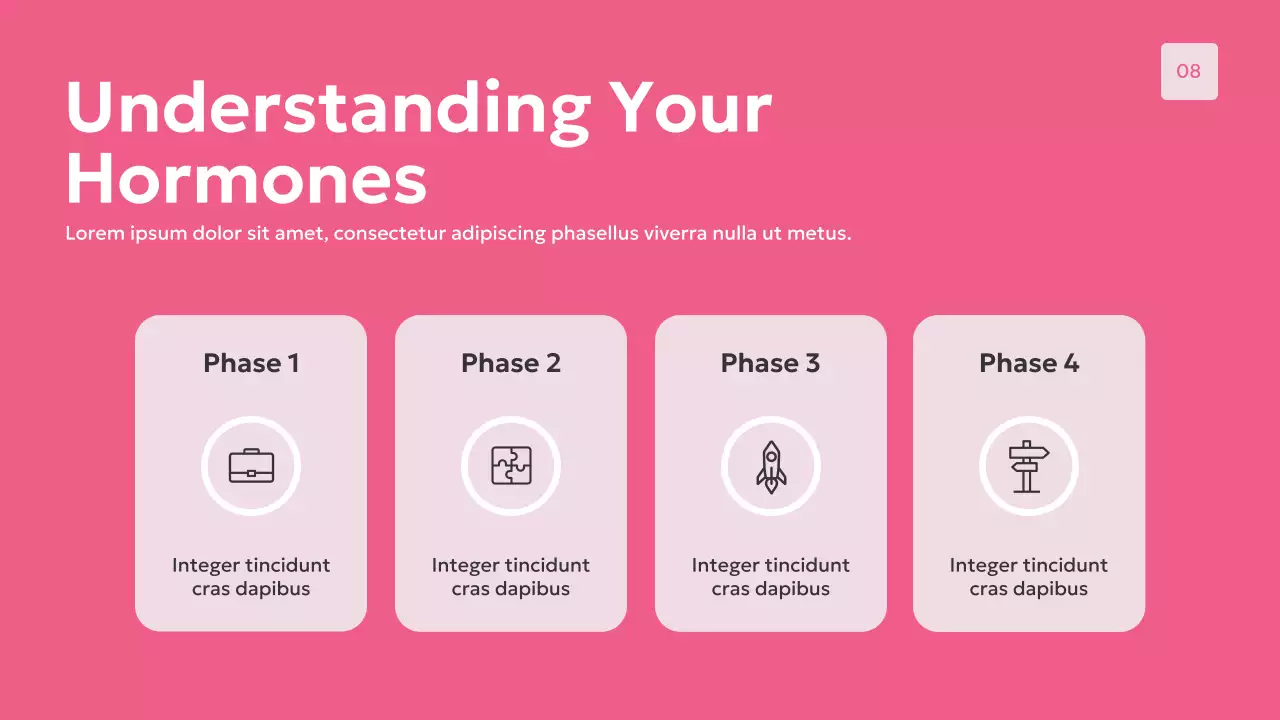 08

Understanding Your Hormones

Lorem ipsum dolor sit amet, consectetur adipiscing phasellus viverra nulla ut metus.

Phase 1

Integer tincidunt cras dapibus

Phase 2

Integer tincidunt cras dapibus

Phase 3

Integer tincidunt cras dapibus

Phase 4

Integer tincidunt cras dapibus